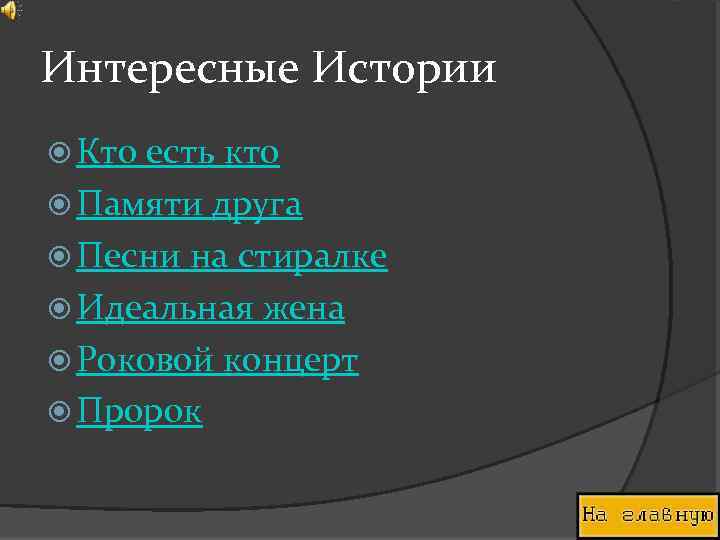 Интересные Истории

Кто есть кто
Памяти друга
Песни на стиралке
Идеальная жена
Роковой концерт
Пророк

На главную